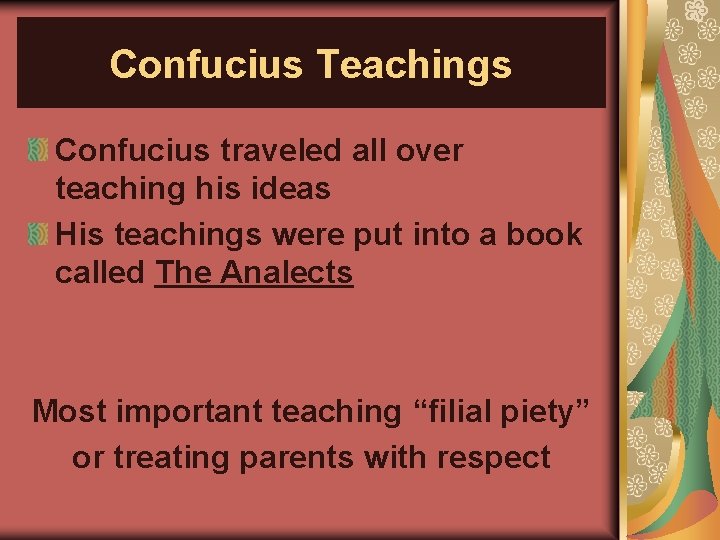 Confucius Teachings

Confucius traveled all over teaching his ideas

His teachings were put into a book called The Analects

Most important teaching “filial piety” or treating parents with respect